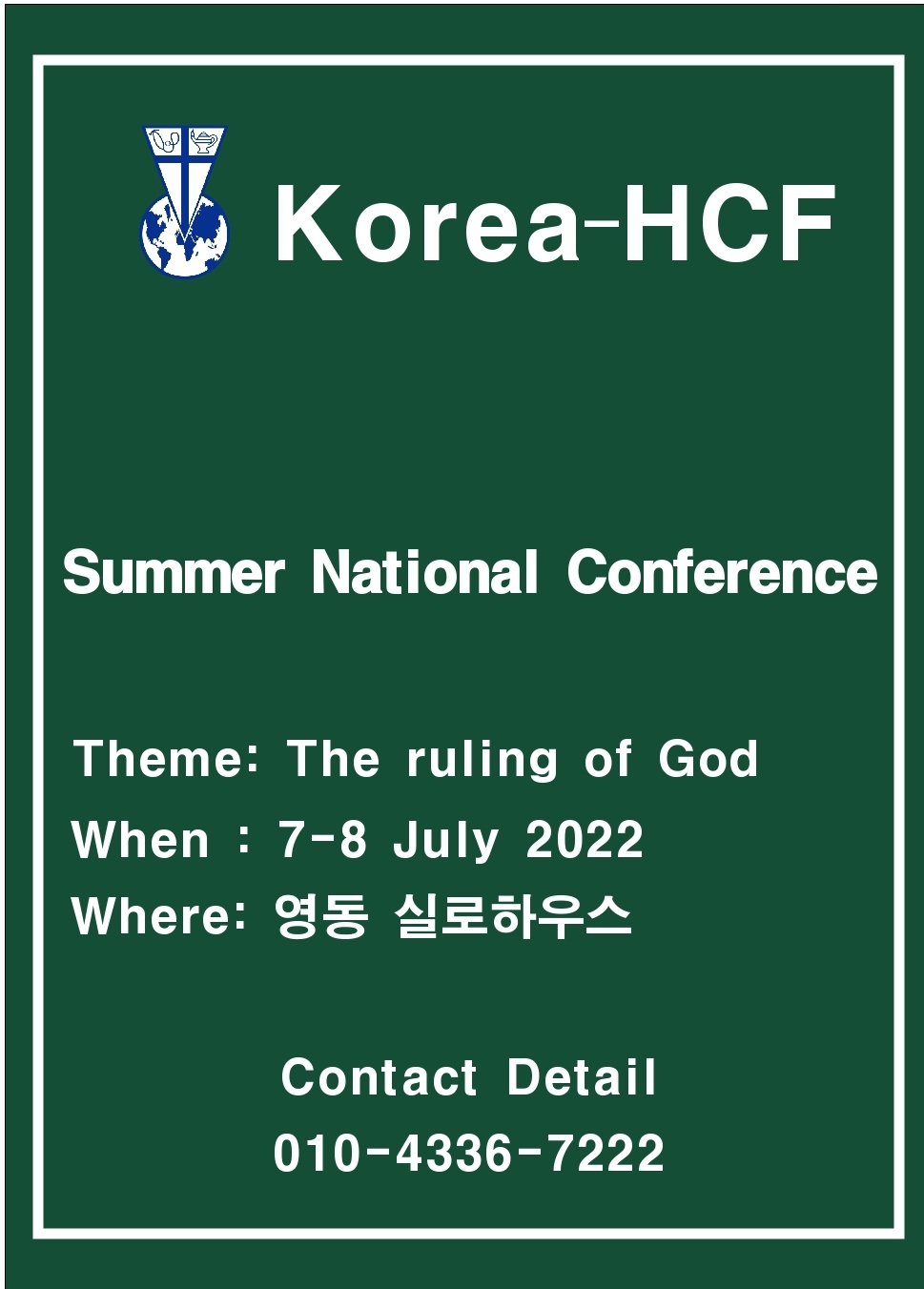 Korea-HCF

Summer National Conference

Theme: The ruling of God
When : 7-8 July 2022
Where: 영동 실로하우스

Contact Detail
010-4336-7222